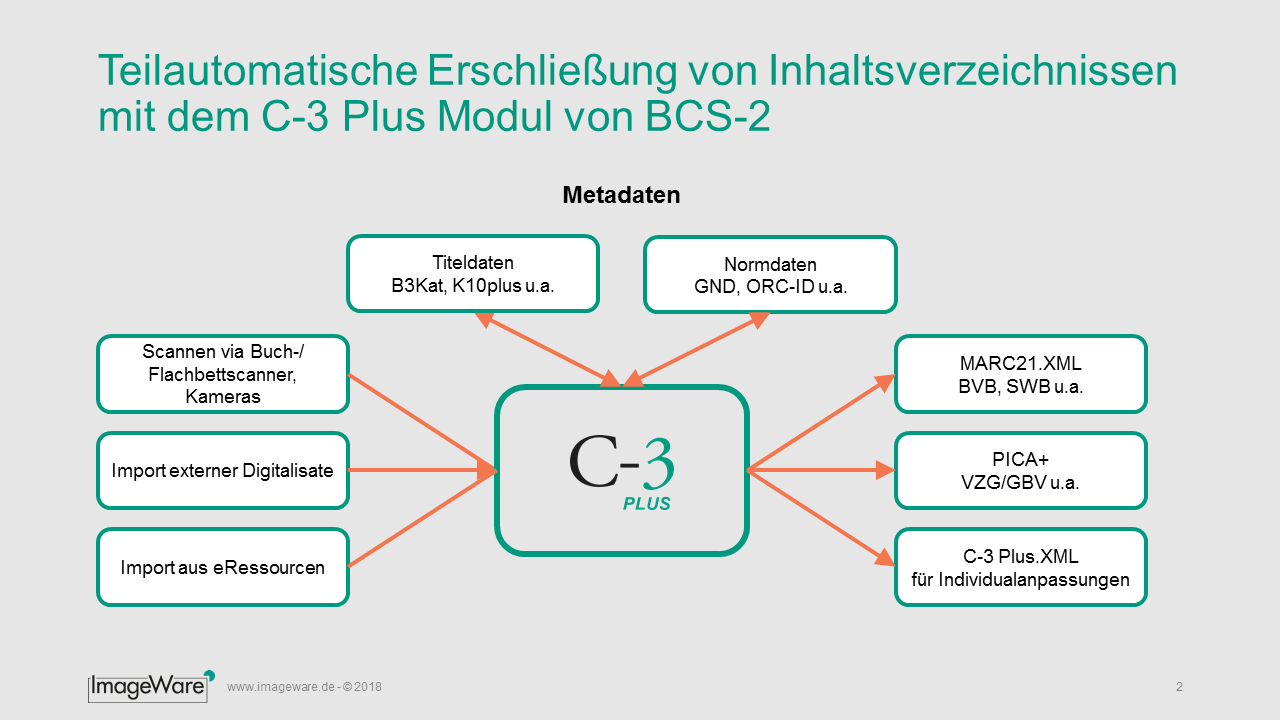 Teilautomatische Erschließung von Inhaltsverzeichnissen mit dem C-3 Plus Modul von BCS-2

Metadaten

Titeldaten
B3Kat, K10plus u.a.

Normdaten
GND, ORC-ID u.a.

Scannen via Buch-/ Flachbettscanner, Kameras

Import externer Digitalisate

Import aus eRessourcen

C-3
PLUS

MARC21.XML
BVB, SWB u.a.

PICA+
VZG/GBV u.a.

C-3 Plus.XML
für Individualanpassungen

ImageWare

www.imageware.de - © 2018

2